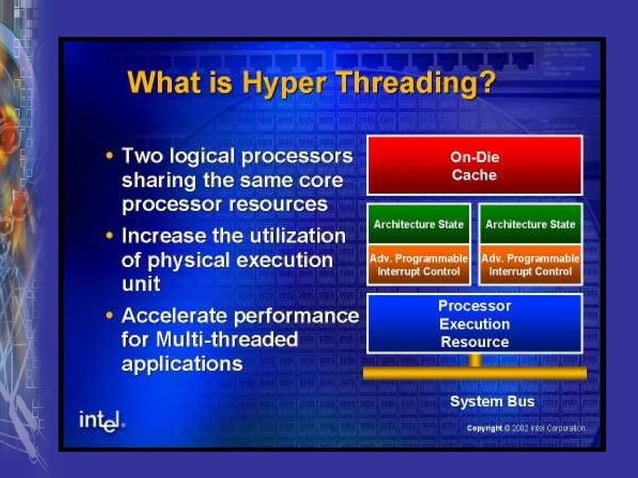 What is Hyper Threading?

• Two logical processors sharing the same core processor resources
• Increase the utilization of physical execution unit
• Accelerate performance for Multi-threaded applications

On-Die Cache

Architecture State

Adv. Programmable Interrupt Control

Architecture State

Adv. Programmable Interrupt Control

Processor Execution Resource

System Bus

intel.

Copyright © 2002 Intel Corporation.